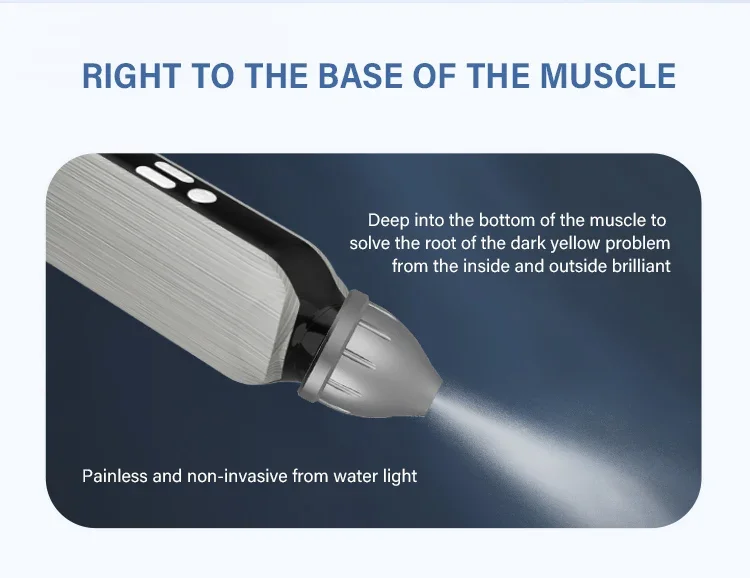 RIGHT TO THE BASE OF THE MUSCLE

Deep into the bottom of the muscle to solve the root of the dark yellow problem from the inside and outside brilliant

Painless and non-invasive from water light